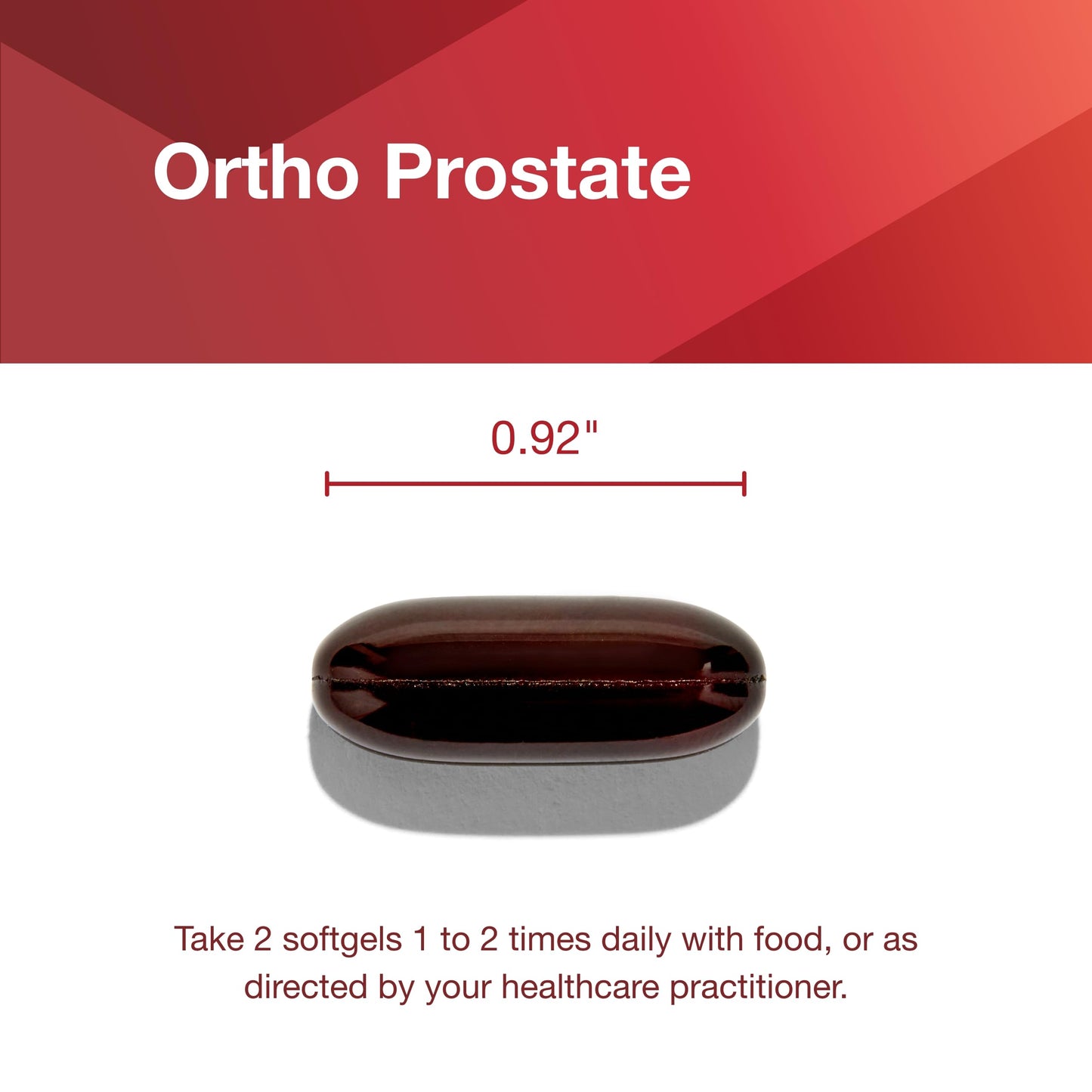 Ortho Prostate

0.92"

Take 2 softgels 1 to 2 times daily with food, or as directed by your healthcare practitioner.